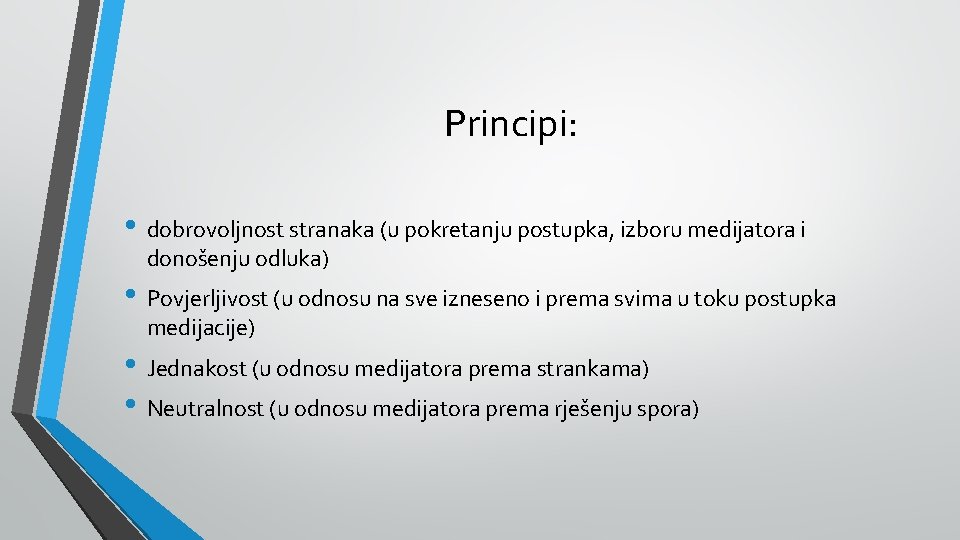 Principi:

• dobrovoljnost stranaka (u pokretanju postupka, izboru medijatora i donošenju odluka)

• Povjerljivost (u odnosu na sve izneseno i prema svima u toku postupka medijacije)

• Jednakost (u odnosu medijatora prema strankama)

• Neutralnost (u odnosu medijatora prema rješenju spora)